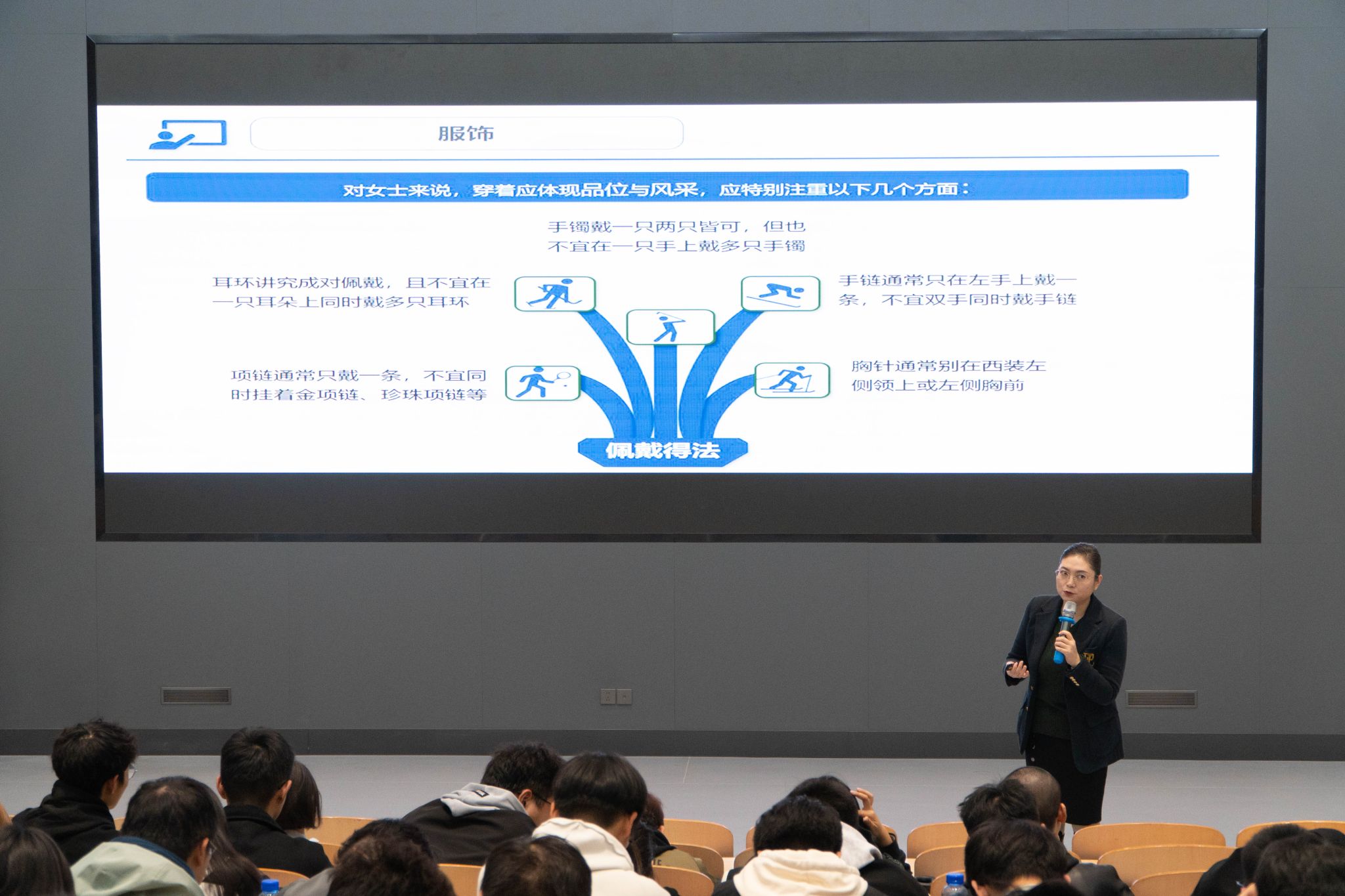 服饰

对女士来说，穿着应体现品位与风采，应特别注重以下几个方面：

手镯戴一只两只皆可，但也不宜在一只手上戴多只手镯

耳环讲究成对佩戴，且不宜在一只耳朵上同时戴多只耳环

手链通常只在左手上戴一条，不宜双手同时戴手链

项链通常只戴一条，不宜同时挂着金项链、珍珠项链等

胸针通常别在西装左侧领上或左侧胸前

佩戴得法